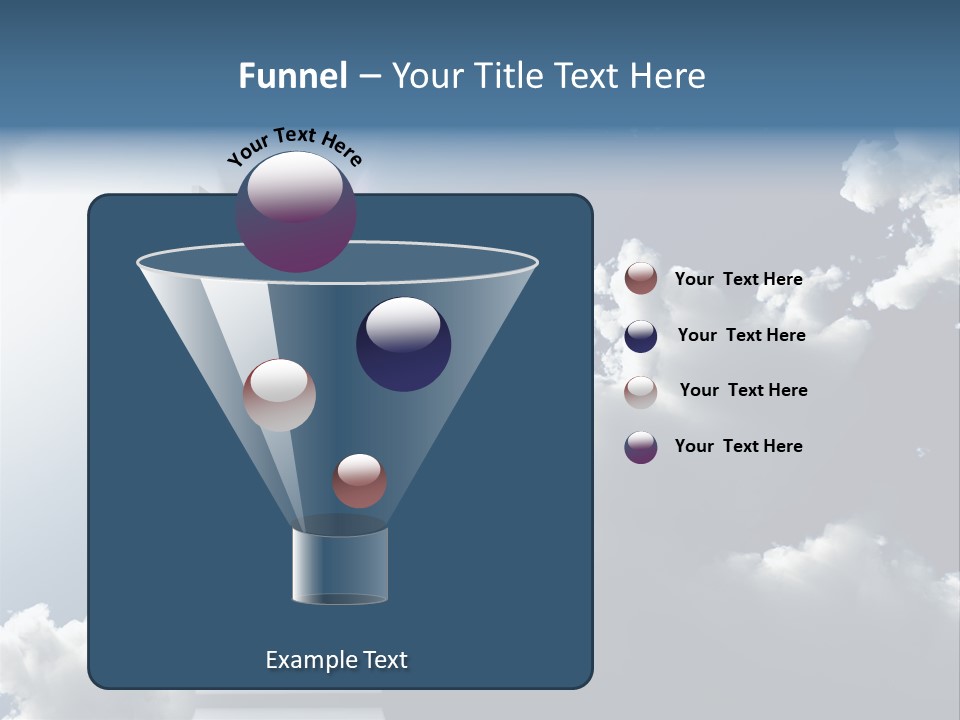 Funnel – Your Title Text Here

Your Text Here

Your Text Here

Your Text Here

Your Text Here

Your Text Here

Example Text